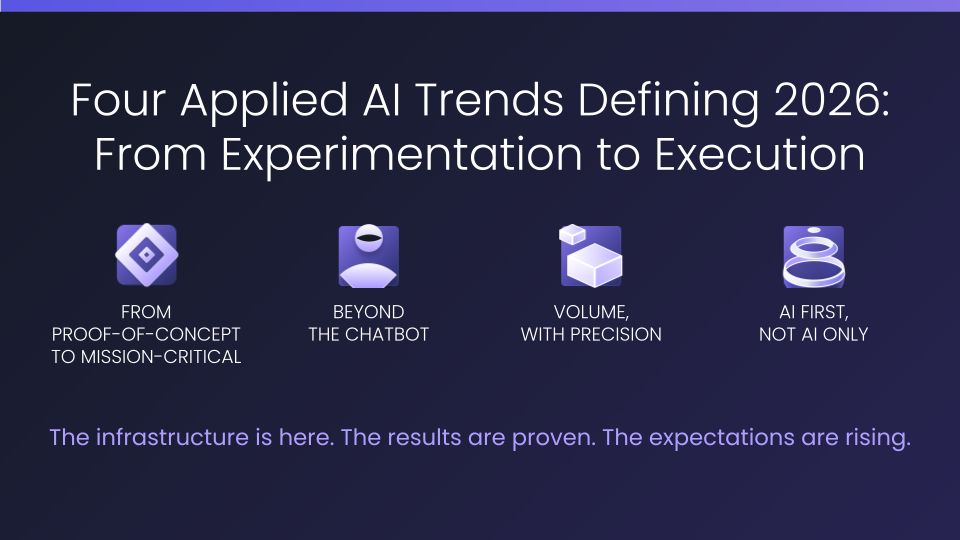 Four Applied AI Trends Defining 2026: From Experimentation to Execution

FROM PROOF-OF-CONCEPT TO MISSION-CRITICAL

BEYOND THE CHATBOT

VOLUME, WITH PRECISION

AI FIRST, NOT AI ONLY

The infrastructure is here. The results are proven. The expectations are rising.